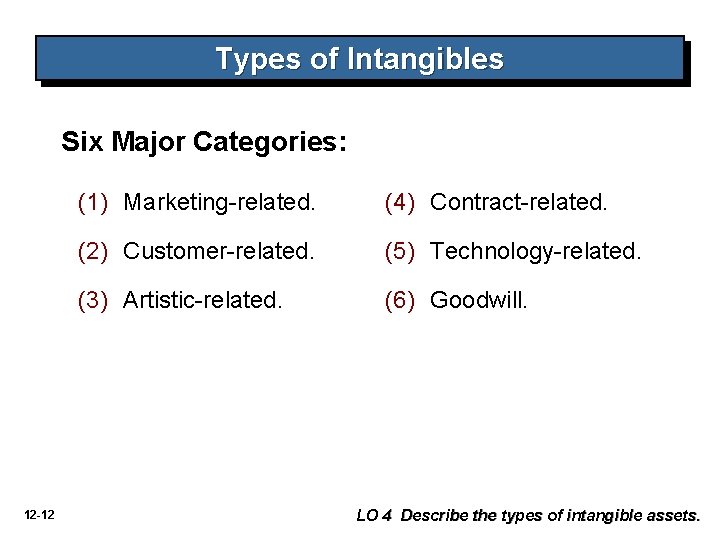 Types of Intangibles

Six Major Categories:

(1) Marketing-related.

(2) Customer-related.

(3) Artistic-related.

(4) Contract-related.

(5) Technology-related.

(6) Goodwill.

12-12

LO 4 Describe the types of intangible assets.